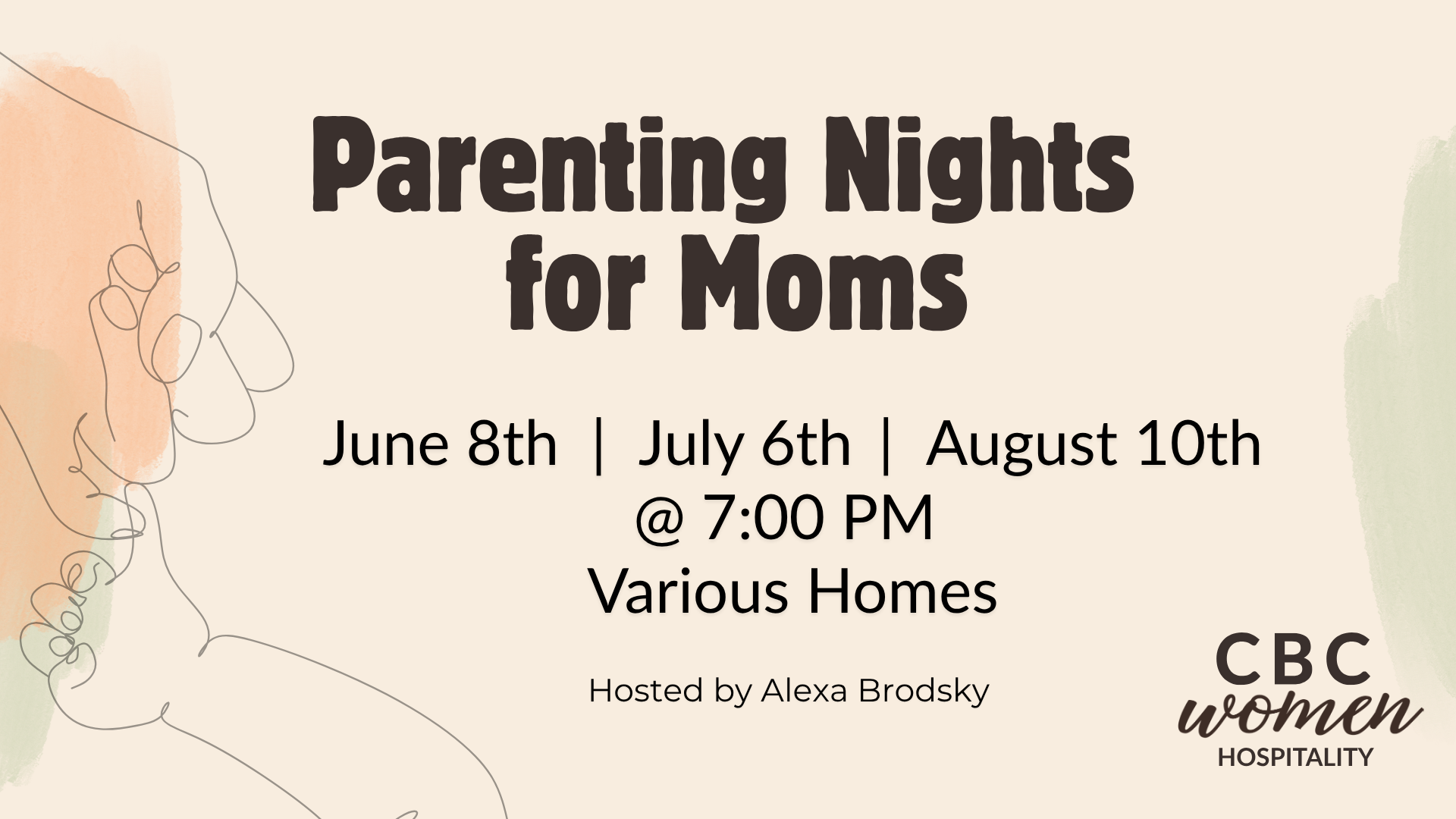 Parenting Nights for Moms

June 8th | July 6th | August 10th
@ 7:00 PM
Various Homes

Hosted by Alexa Brodsky

CBC
women
HOSPITALITY